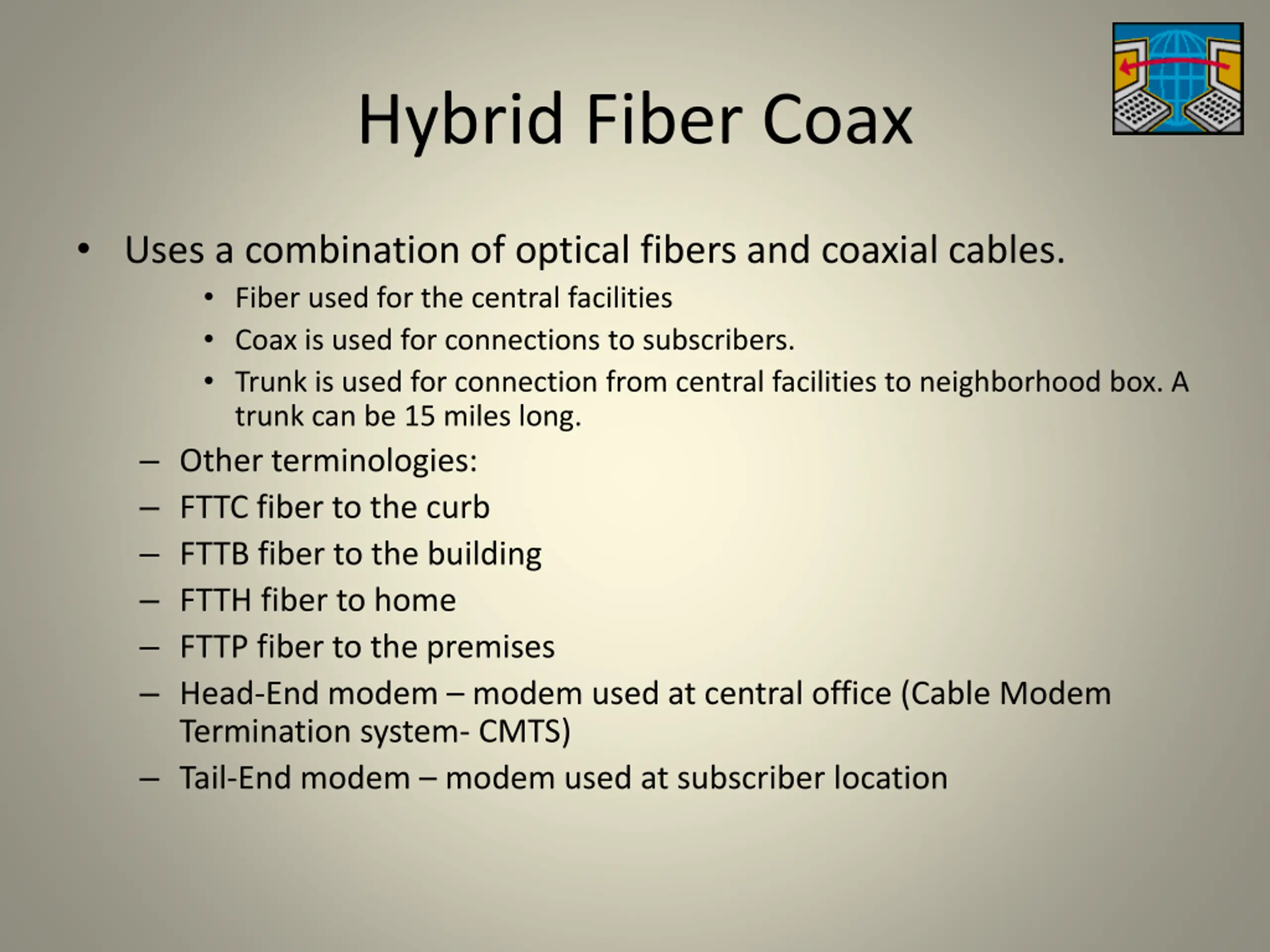 Hybrid Fiber Coax

• Uses a combination of optical fibers and coaxial cables.

• Fiber used for the central facilities

• Coax is used for connections to subscribers.

• Trunk is used for connection from central facilities to neighborhood box. A trunk can be 15 miles long.

– Other terminologies:

– FTTC fiber to the curb

– FTTB fiber to the building

– FTTH fiber to home

– FTTP fiber to the premises

– Head-End modem – modem used at central office (Cable Modem Termination system- CMTS)

– Tail-End modem – modem used at subscriber location